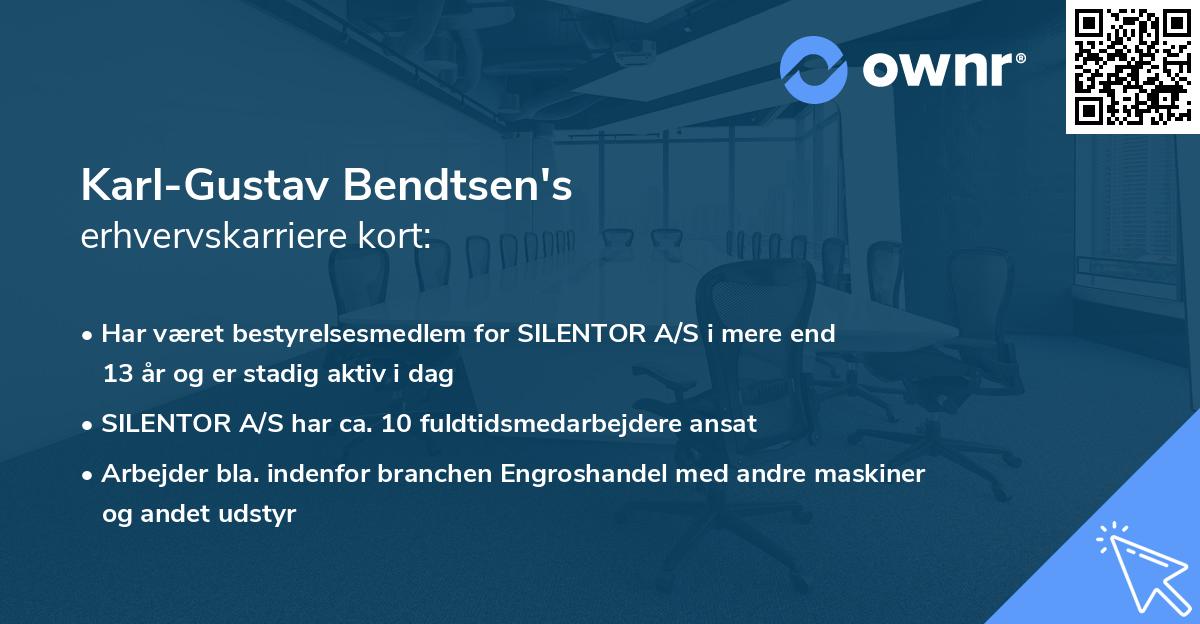 ownr®

Karl-Gustav Bendtsen's
erhvervskarriere kort:

• Har været bestyrelsesmedlem for SILENTOR A/S i mere end 13 år og er stadig aktiv i dag
• SILENTOR A/S har ca. 10 fuldtidsmedarbejdere ansat
• Arbejder bla. indenfor branchen Engroshandel med andre maskiner og andet udstyr